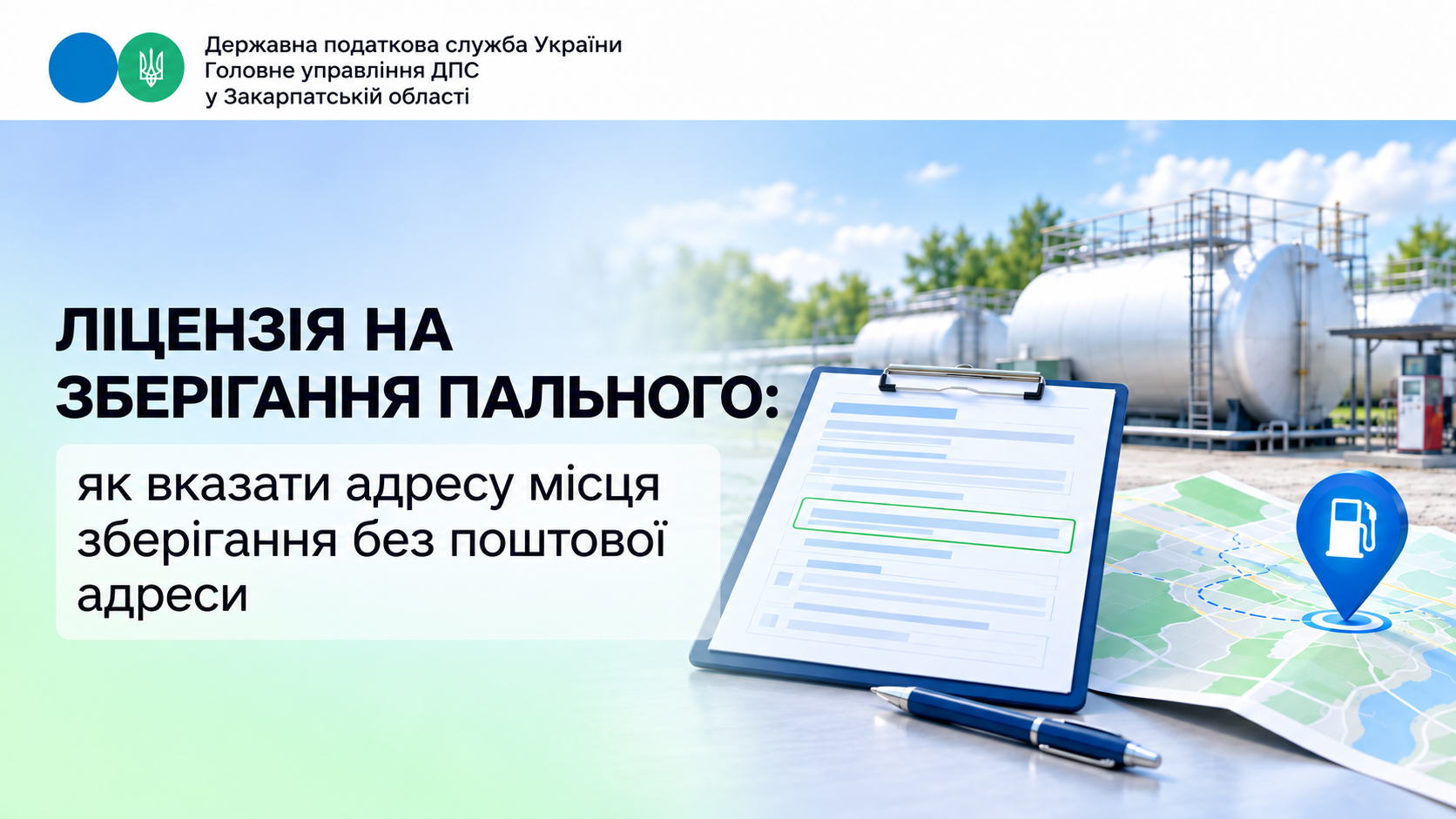 Державна податкова служба України
Головне управління ДПС
у Закарпатській області

ЛІЦЕНЗІЯ НА ЗБЕРІГАННЯ ПАЛЬНОГО:

як вказати адресу місця зберігання без поштової адреси